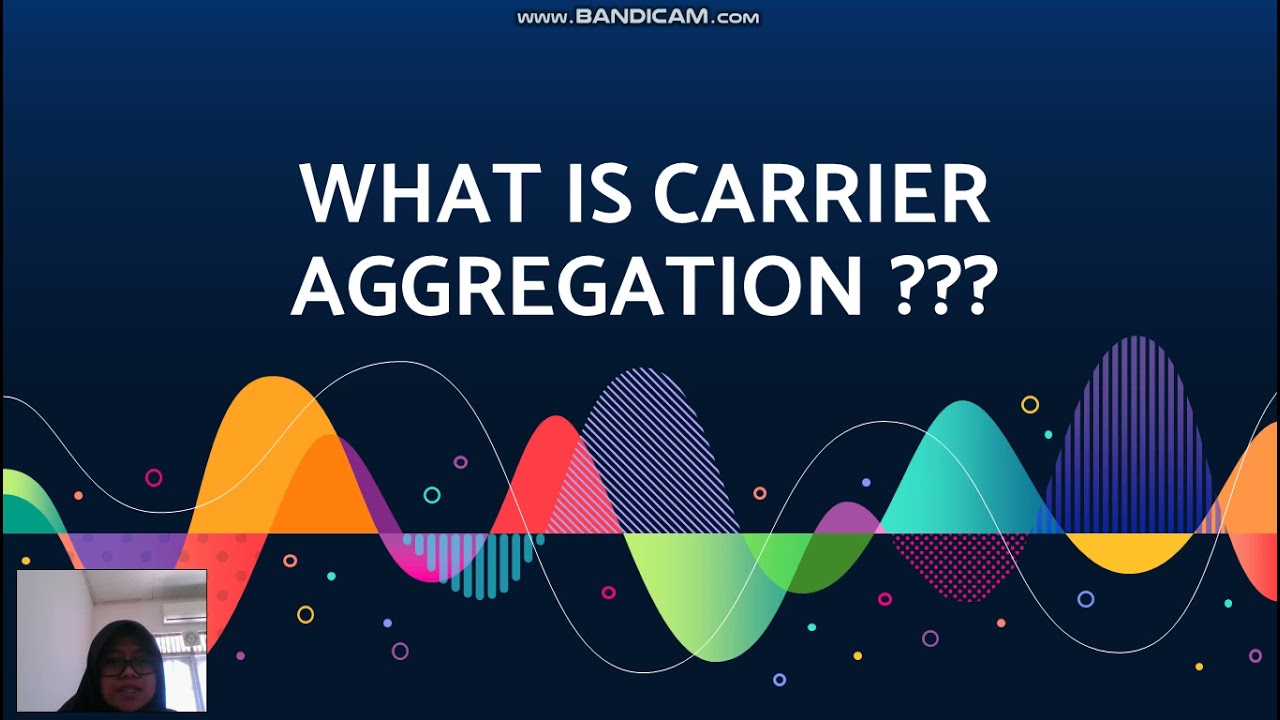 www.BANDICAM.com

WHAT IS CARRIER AGGREGATION ???